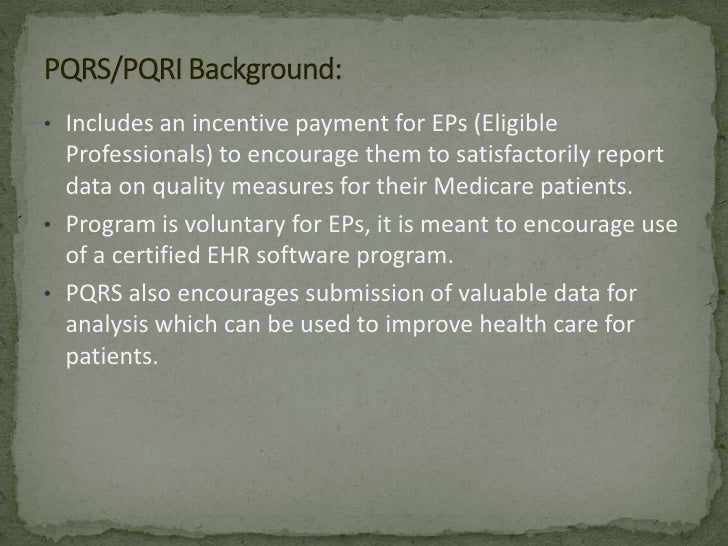 PQRS/PQRI Background:

• Includes an incentive payment for EPs (Eligible Professionals) to encourage them to satisfactorily report data on quality measures for their Medicare patients.
• Program is voluntary for EPs, it is meant to encourage use of a certified EHR software program.
• PQRS also encourages submission of valuable data for analysis which can be used to improve health care for patients.